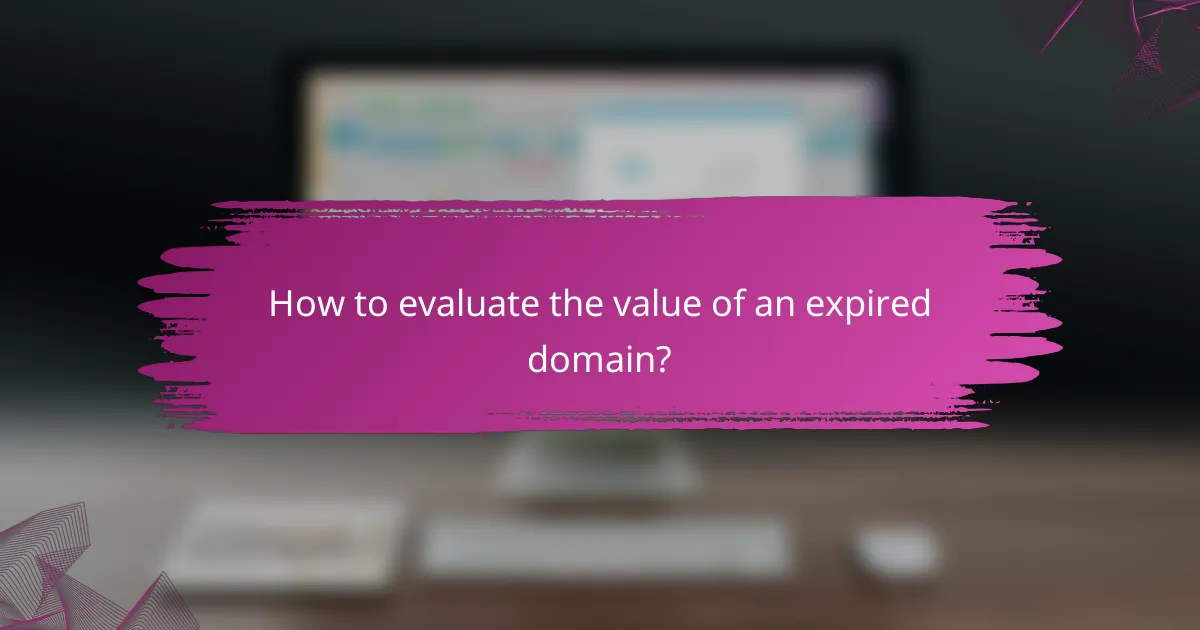 How to evaluate the value of an expired domain?